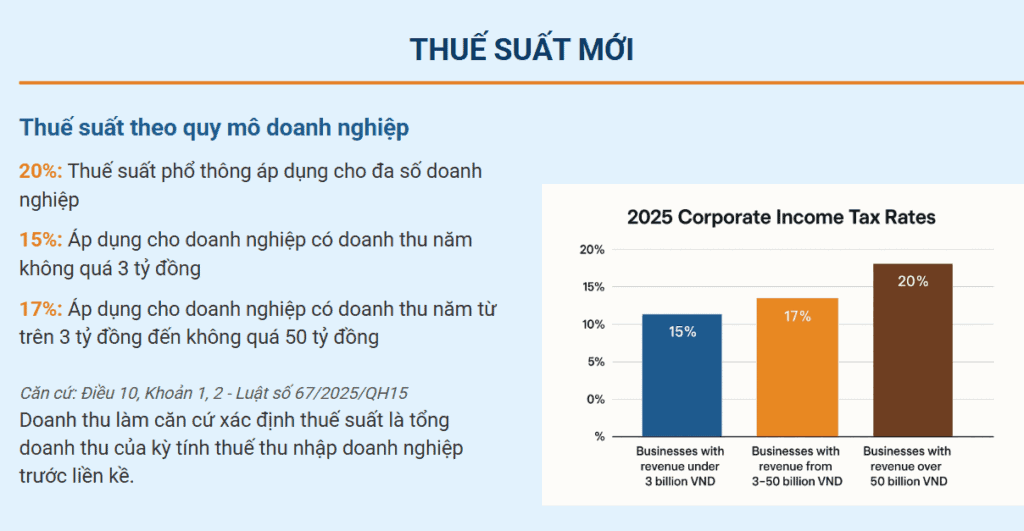 THUẾ SUẤT MỚI

Thuế suất theo quy mô doanh nghiệp

20%: Thuế suất phổ thông áp dụng cho đa số doanh nghiệp

15%: Áp dụng cho doanh nghiệp có doanh thu năm không quá 3 tỷ đồng

17%: Áp dụng cho doanh nghiệp có doanh thu năm từ trên 3 tỷ đồng đến không quá 50 tỷ đồng

Căn cứ: Điều 10, Khoản 1, 2 - Luật số 67/2025/QH15

Doanh thu làm căn cứ xác định thuế suất là tổng doanh thu của kỳ tính thuế thu nhập doanh nghiệp trước liền kề.

2025 Corporate Income Tax Rates

20%
15%
10%
5%
0%
%

15%
17%
20%

Businesses with revenue under 3 billion VND
Businesses with revenue from 3–50 billion VND
Businesses with revenue over 50 billion VND